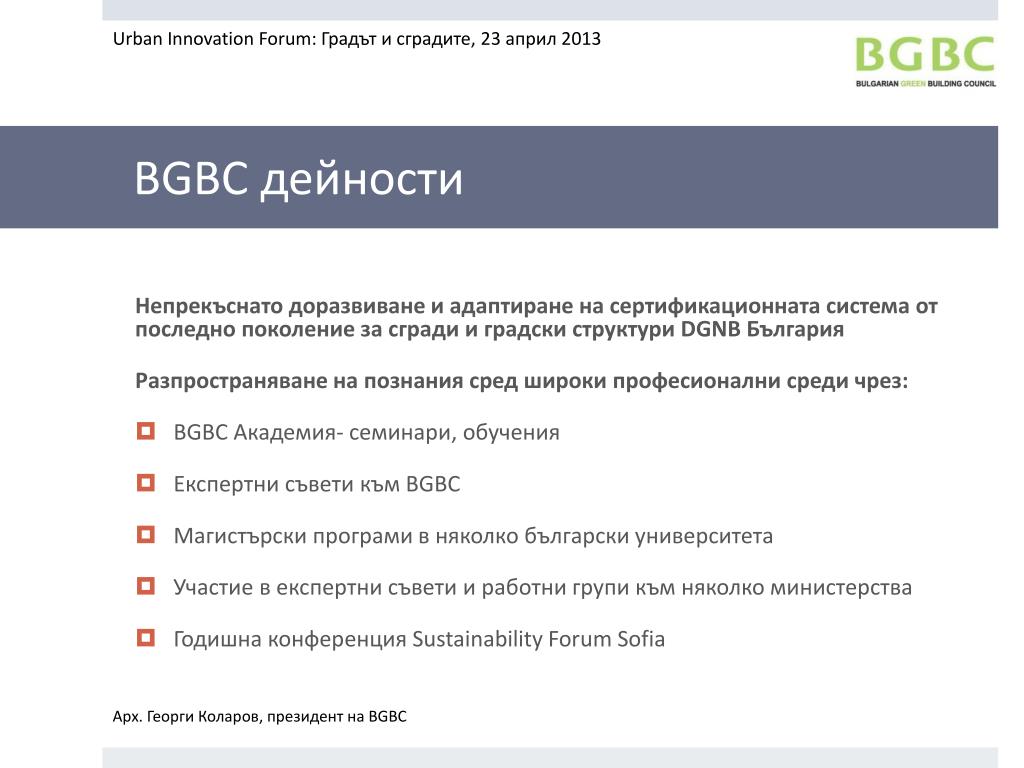 Urban Innovation Forum: Градът и сградите, 23 април 2013

BGBC
BULGARIAN GREEN BUILDING COUNCIL

BGBC дейности

Непрекъснато доразвиване и адаптиране на сертификационната система от последно поколение за сгради и градски структури DGNB България

Разпространяване на познания сред широки професионални среди чрез:

BGBC Академия- семинари, обучения

Експертни съвети към BGBC

Магистърски програми в няколко български университета

Участие в експертни съвети и работни групи към няколко министерства

Годишна конференция Sustainability Forum Sofia

Арх. Георги Коларов, президент на BGBC